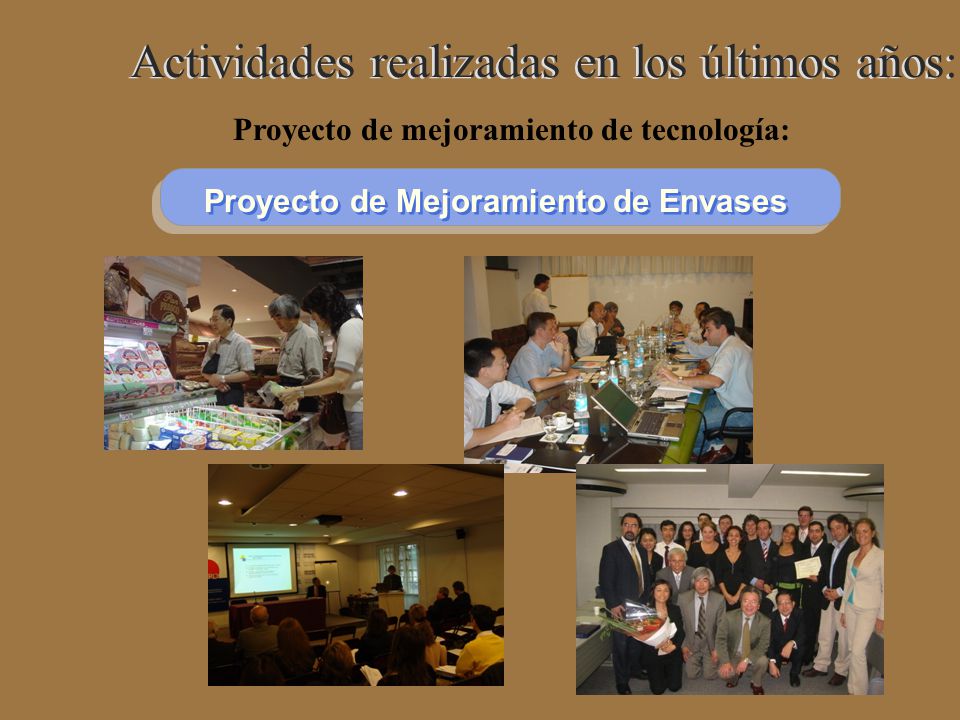 Actividades realizadas en los últimos años:

Proyecto de mejoramiento de tecnología:

Proyecto de Mejoramiento de Envases